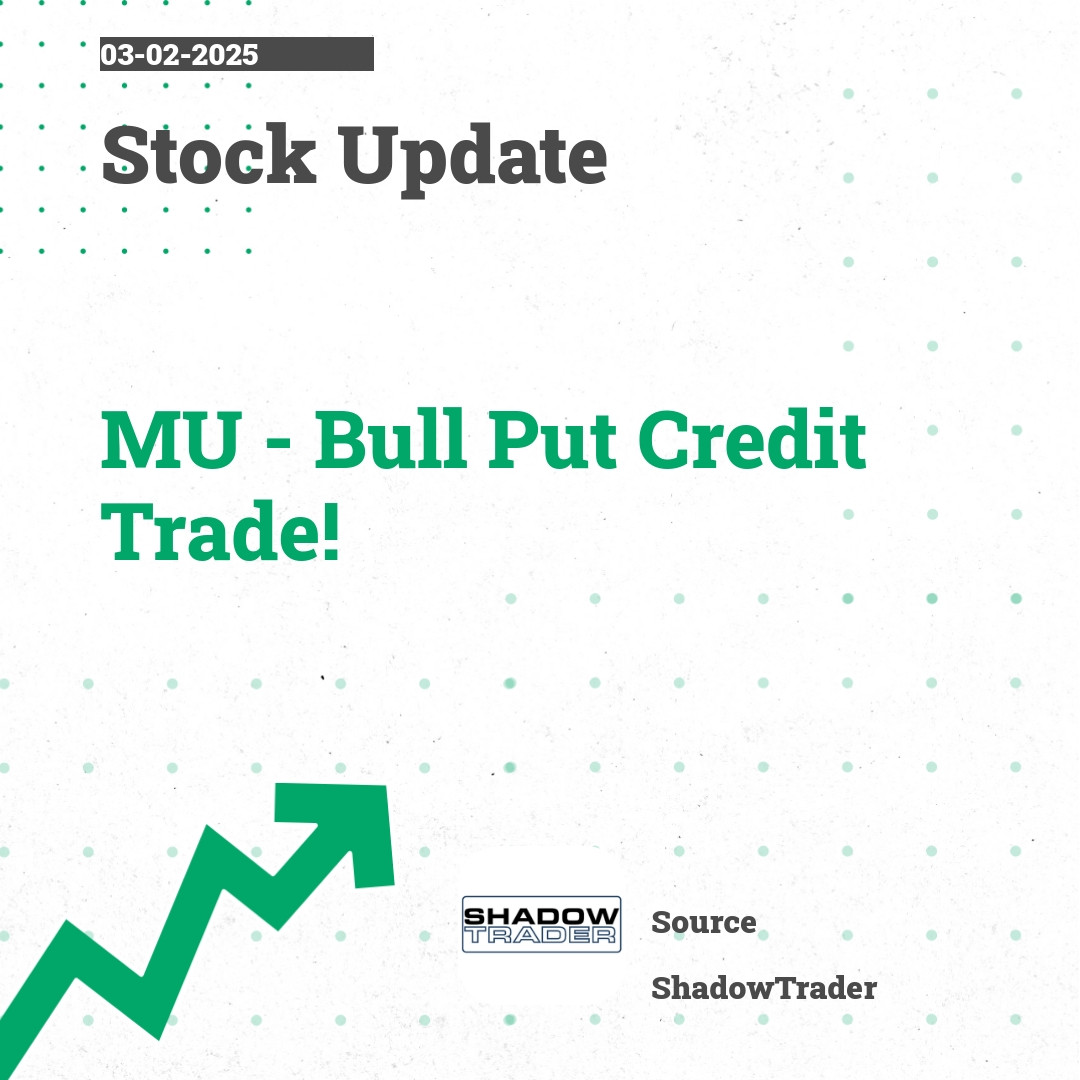 03-02-2025

Stock Update

MU - Bull Put Credit Trade!

SHADOW TRADER

Source

ShadowTrader